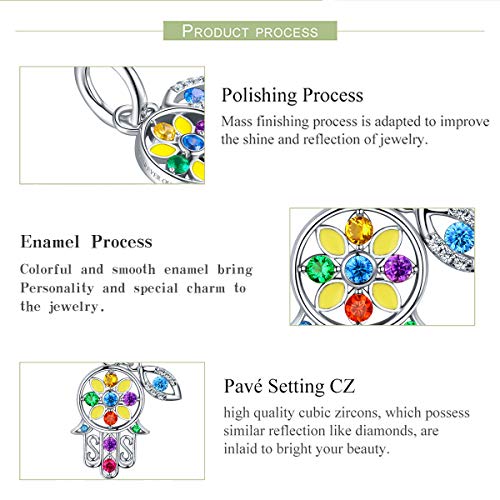 PRODUCT PROCESS

Polishing Process
Mass finishing process is adapted to improve the shine and reflection of jewelry.

Enamel Process
Colorful and smooth enamel bring Personality and special charm to the jewelry.

Pavé Setting CZ
high quality cubic zircons, which possess similar reflection like diamonds, are inlaid to bright your beauty.